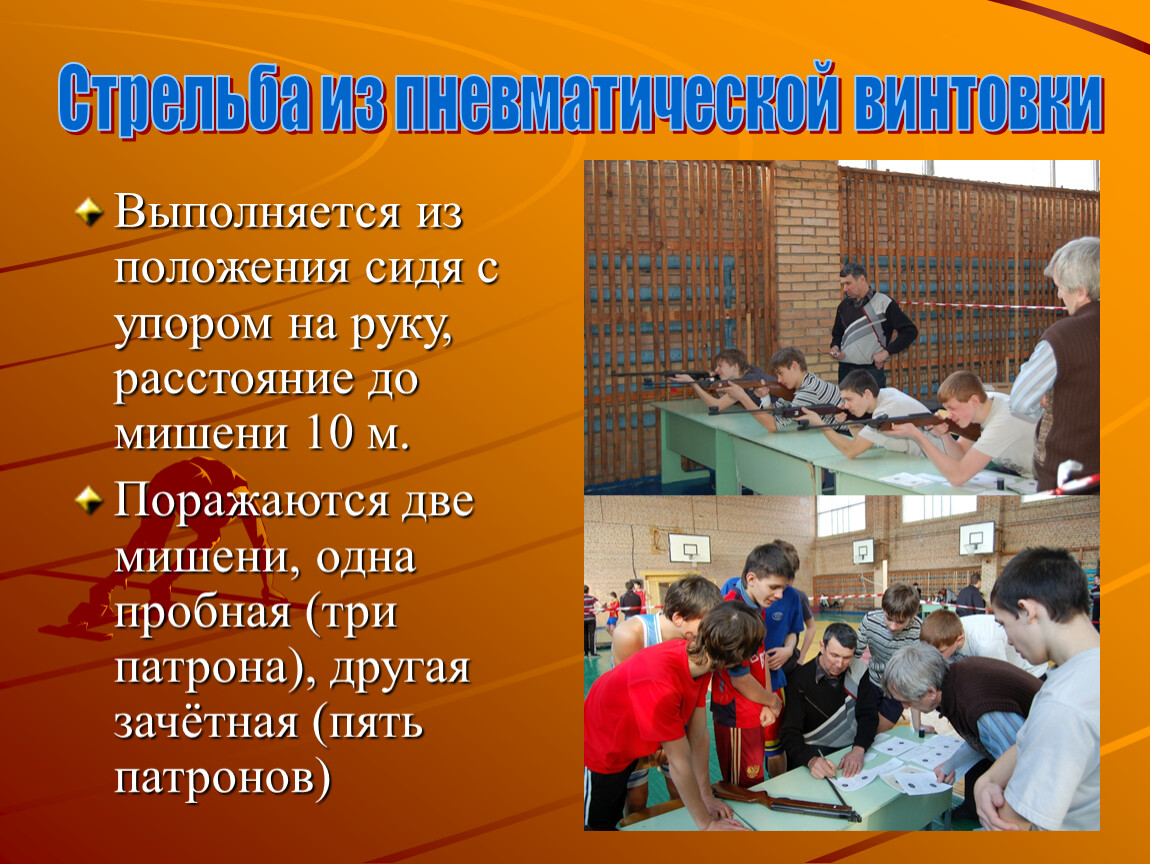 Стрельба из пневматической винтовки

Выполняется из положения сидя с упором на руку, расстояние до мишени 10 м.

Поражаются две мишени, одна пробная (три патрона), другая зачётная (пять патронов)